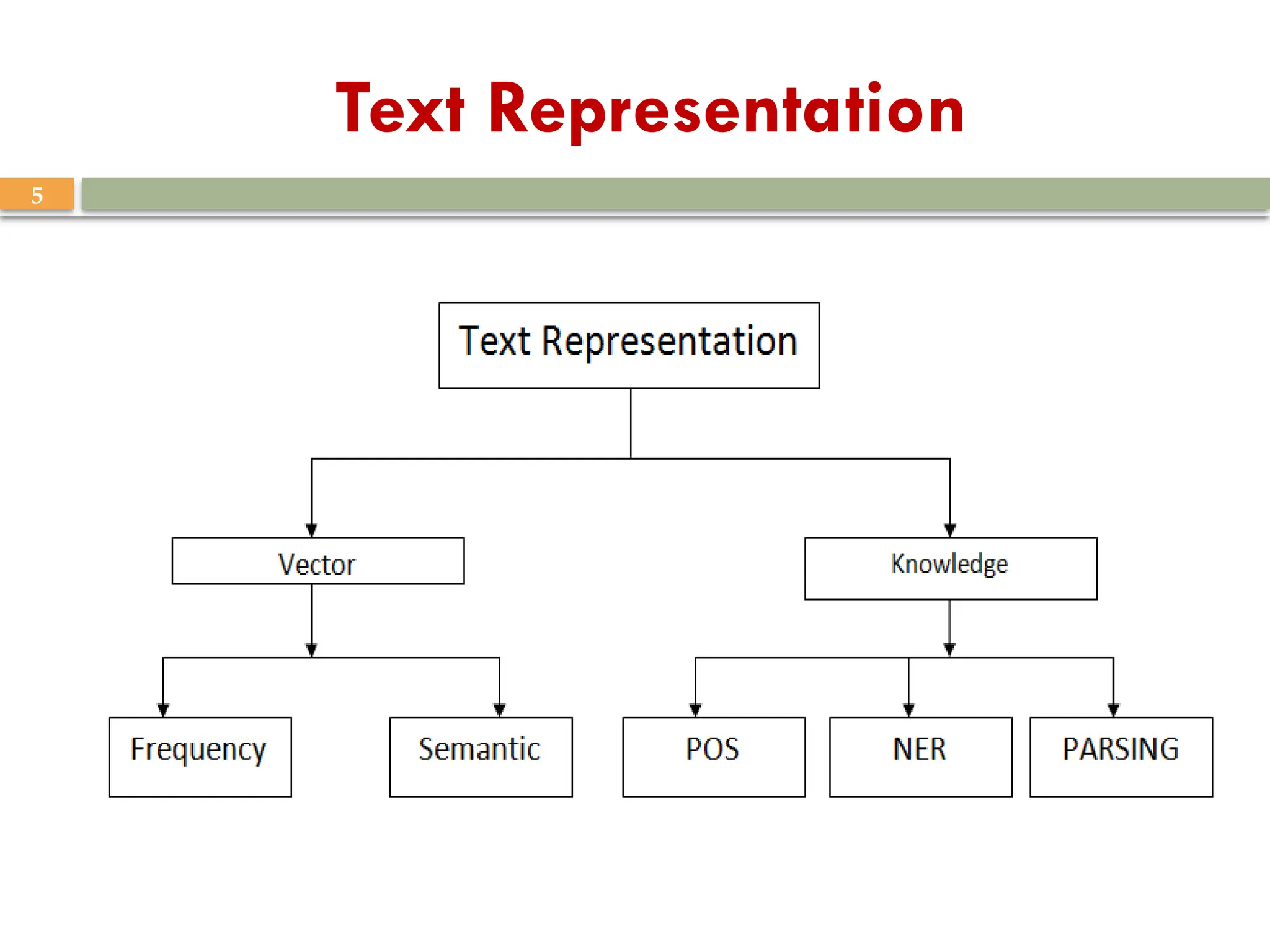 Text Representation

5

Text Representation

Vector

Knowledge

Frequency

Semantic

POS

NER

PARSING